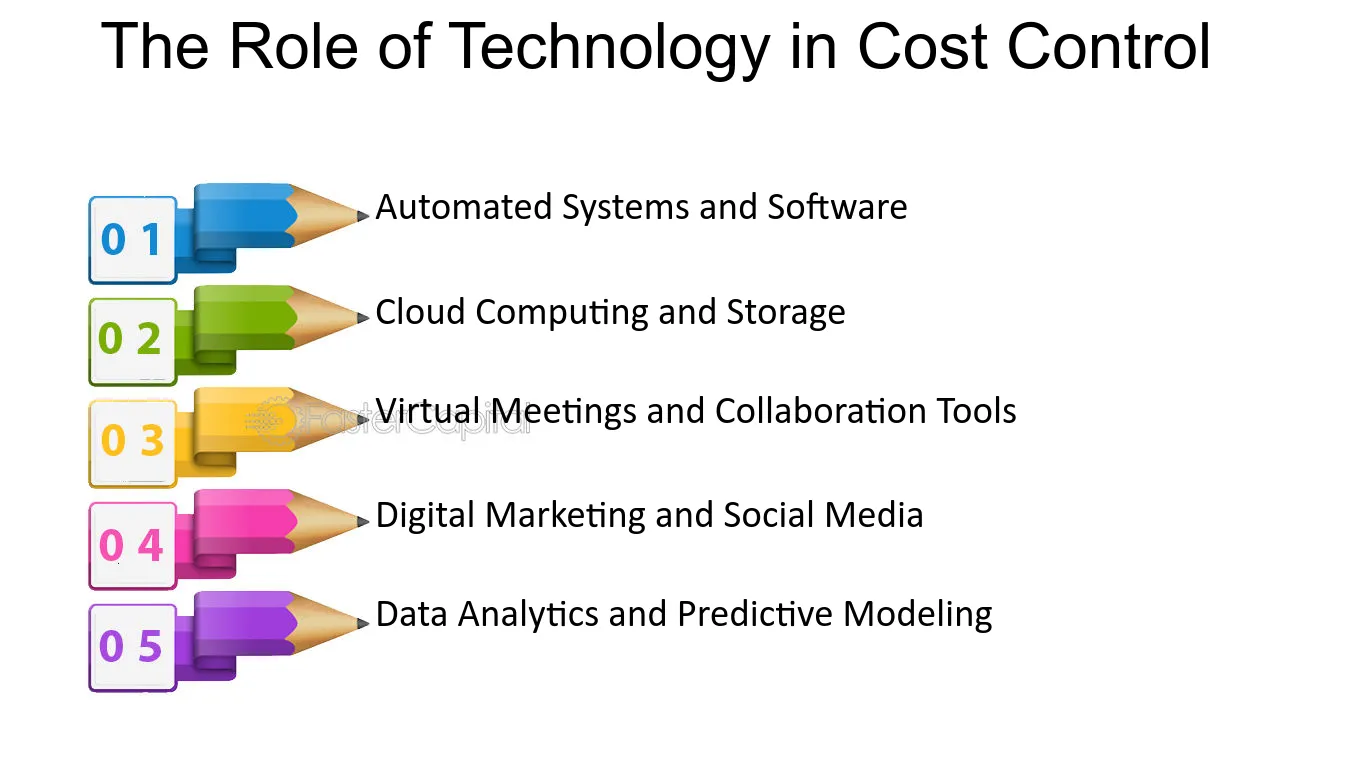 The Role of Technology in Cost Control

0 1
Automated Systems and Software

0 2
Cloud Computing and Storage

0 3
Virtual Meetings and Collaboration Tools

0 4
Digital Marketing and Social Media

0 5
Data Analytics and Predictive Modeling

FasterCapital